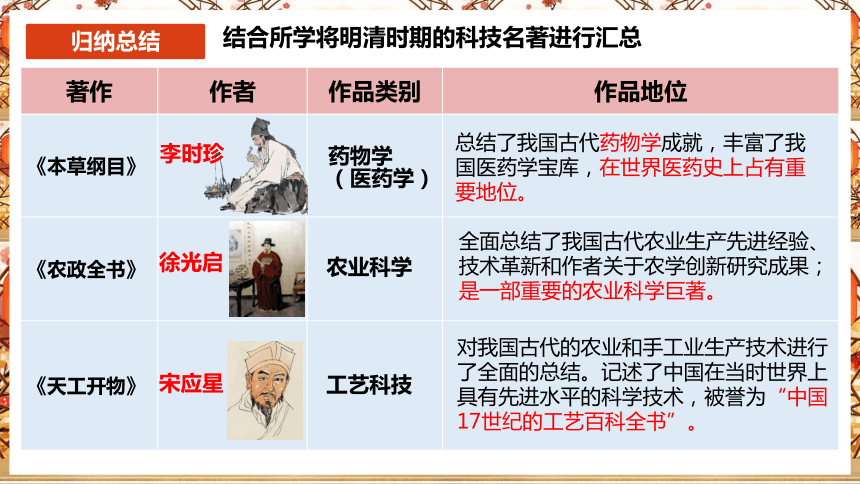 归纳总结

结合所学将明清时期的科技名著进行汇总

| 著作 | 作者 | 作品类别 | 作品地位 |
|---|---|---|---|
| 《本草纲目》 | 李时珍 | 药物学（医药学） | 总结了我国古代药物学成就，丰富了我国医药学宝库，在世界医药史上占有重要地位。 |
| 《农政全书》 | 徐光启 | 农业科学 | 全面总结了我国古代农业生产先进经验、技术革新和作者关于农学创新研究成果；是一部重要的农业科学巨著。 |
| 《天工开物》 | 宋应星 | 工艺科技 | 对我国古代的农业和手工业生产技术进行了全面的总结。记述了中国在当时世界上具有先进水平的科学技术，被誉为“中国17世纪的工艺百科全书”。 |